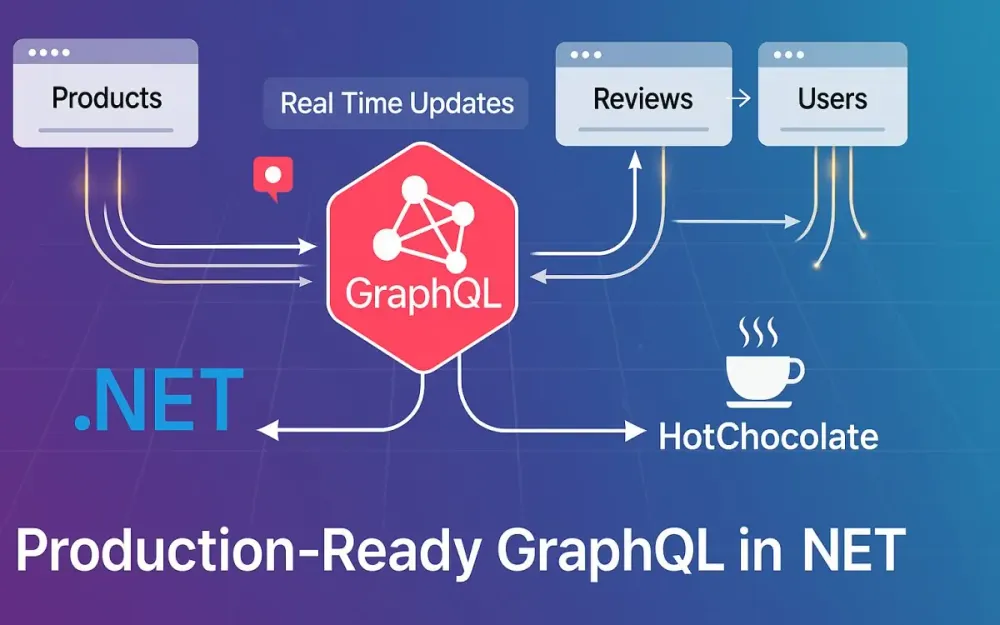 Products

Real Time Updates

Reviews

Users

GraphQL

.NET

HotChocolate

Production-Ready GraphQL in NET